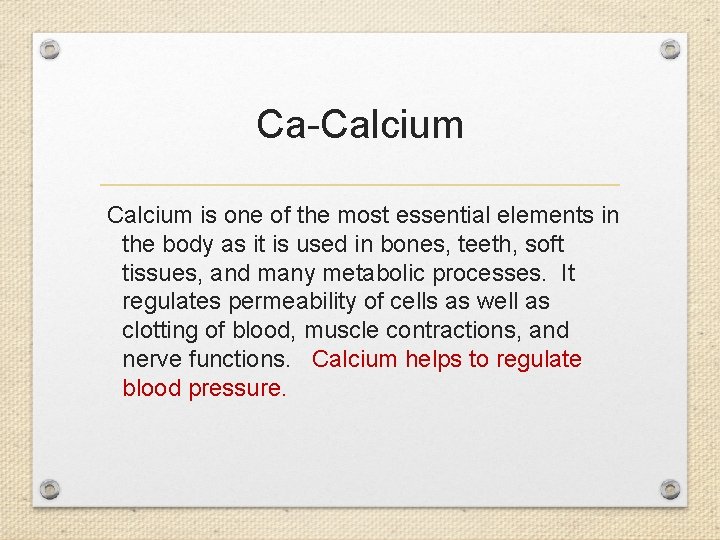 Ca-Calcium

Calcium is one of the most essential elements in the body as it is used in bones, teeth, soft tissues, and many metabolic processes. It regulates permeability of cells as well as clotting of blood, muscle contractions, and nerve functions. Calcium helps to regulate blood pressure.